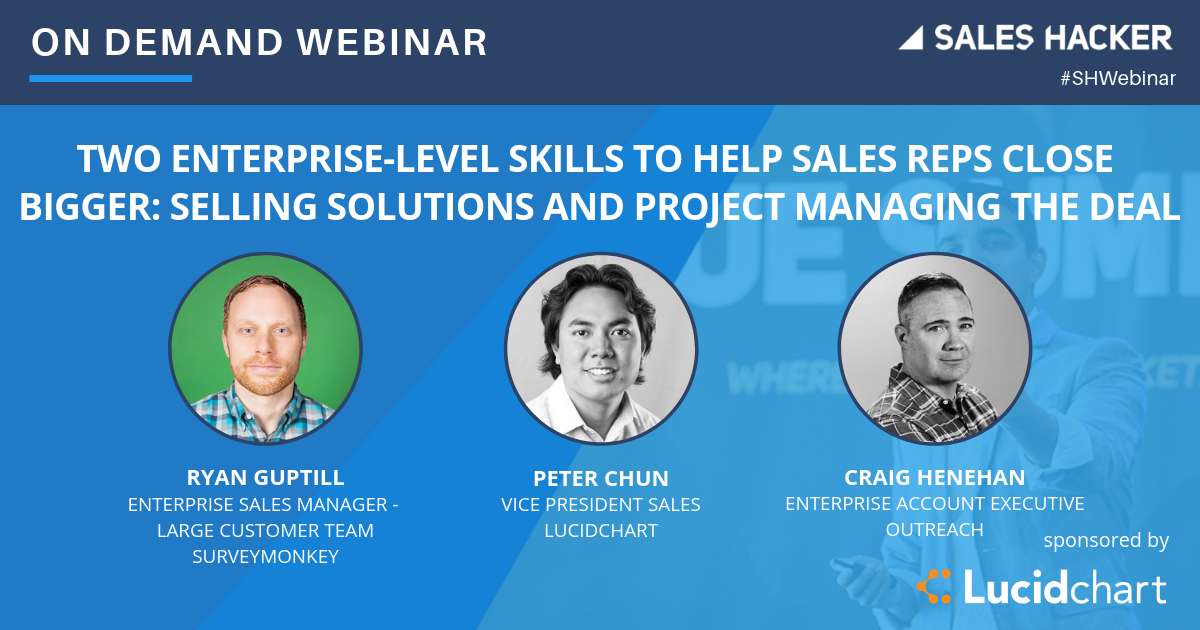 ON DEMAND WEBINAR

SALES HACKER
#SHWebinar

TWO ENTERPRISE-LEVEL SKILLS TO HELP SALES REPS CLOSE BIGGER: SELLING SOLUTIONS AND PROJECT MANAGING THE DEAL

RYAN GUPTILL
ENTERPRISE SALES MANAGER - LARGE CUSTOMER TEAM
SURVEYMONKEY

PETER CHUN
VICE PRESIDENT SALES
LUCIDCHART

CRAIG HENEHAN
ENTERPRISE ACCOUNT EXECUTIVE
OUTREACH

sponsored by
Lucidchart